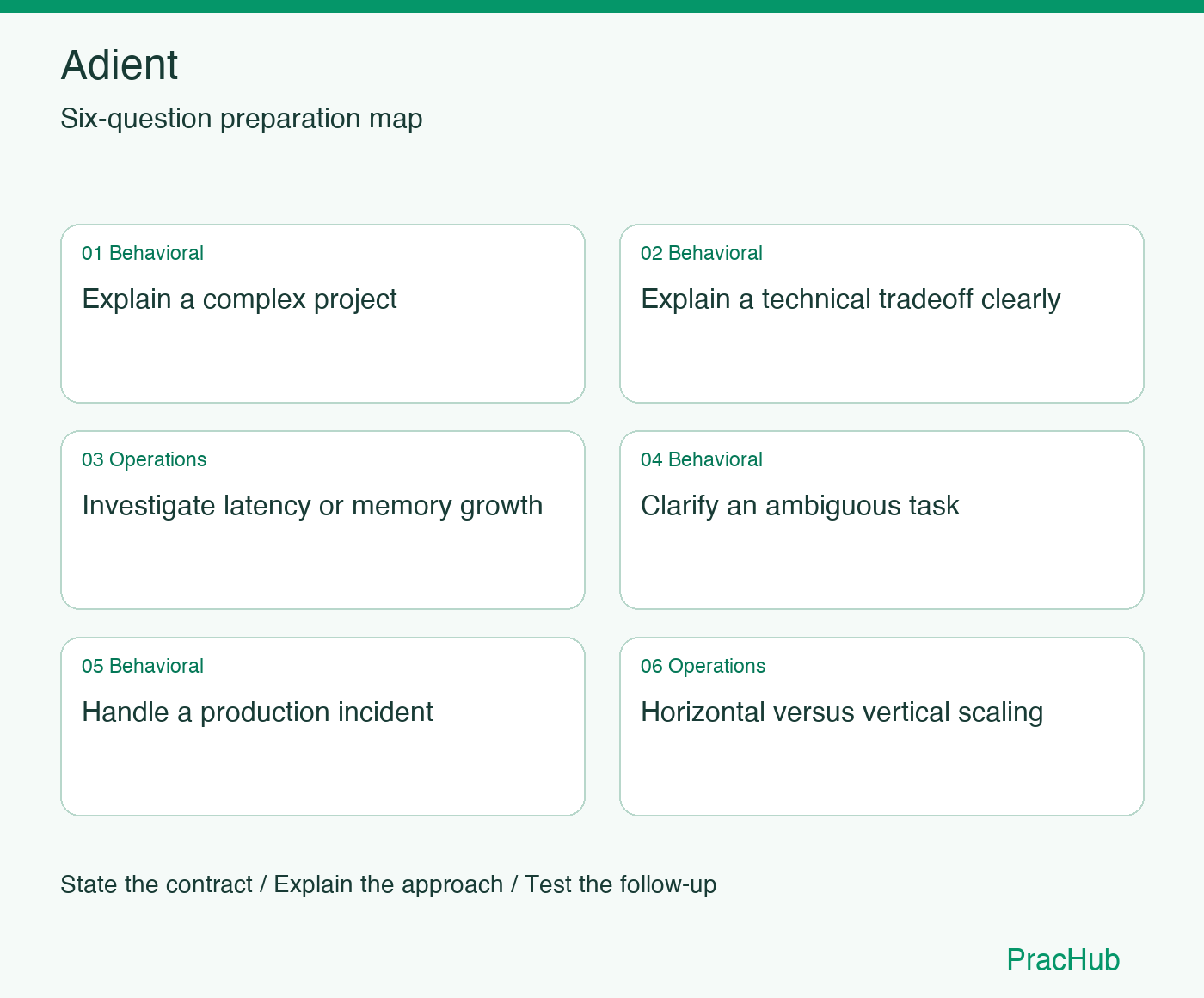 Adient

Six-question preparation map

01 Behavioral

Explain a complex project

02 Behavioral

Explain a technical tradeoff clearly

03 Operations

Investigate latency or memory growth

04 Behavioral

Clarify an ambiguous task

05 Behavioral

Handle a production incident

06 Operations

Horizontal versus vertical scaling

State the contract / Explain the approach / Test the follow-up

PracHub